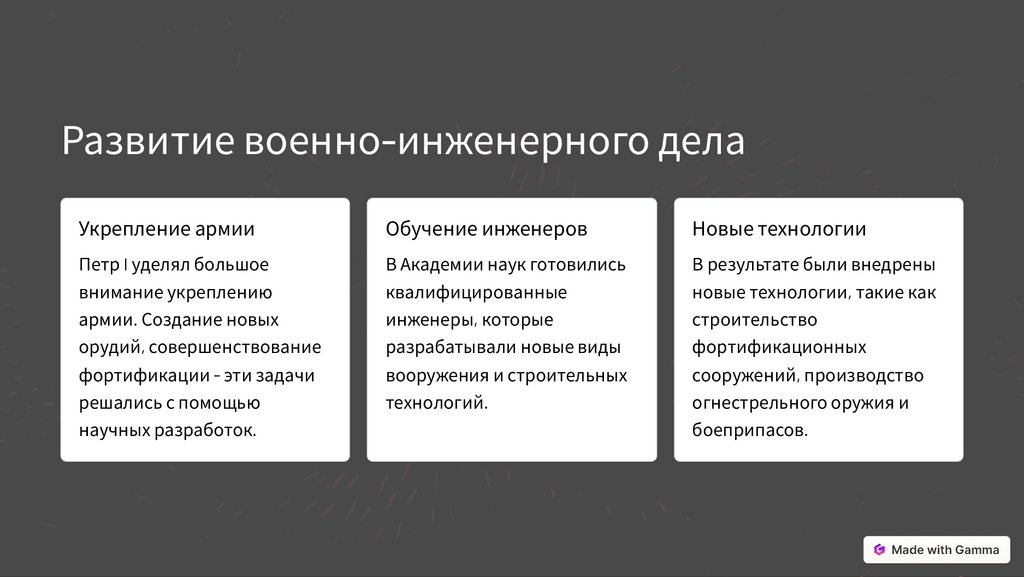 Развитие военно-инженерного дела

Укрепление армии

Петр I уделял большое внимание укреплению армии. Создание новых орудий, совершенствование фортификации - эти задачи решались с помощью научных разработок.

Обучение инженеров

В Академии наук готовились квалифицированные инженеры, которые разрабатывали новые виды вооружения и строительных технологий.

Новые технологии

В результате были внедрены новые технологии, такие как строительство фортификационных сооружений, производство огнестрельного оружия и боеприпасов.

Made with Gamma